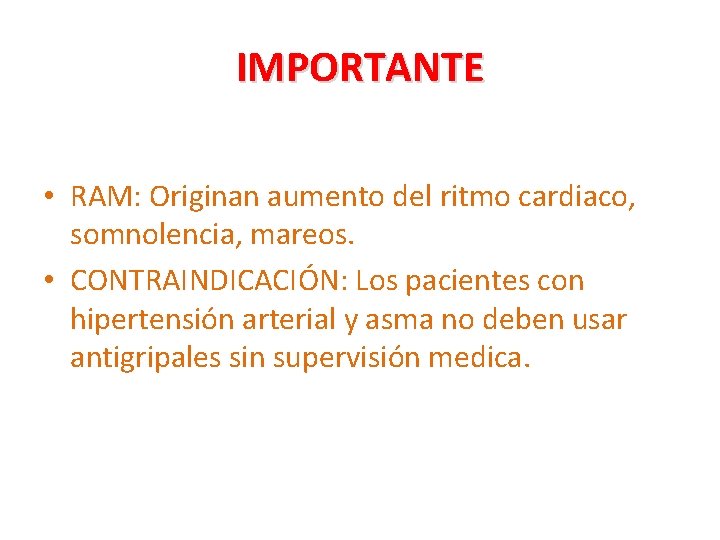 IMPORTANTE

• RAM: Originan aumento del ritmo cardiaco, somnolencia, mareos.
• CONTRAINDICACIÓN: Los pacientes con hipertensión arterial y asma no deben usar antigripales sin supervisión medica.